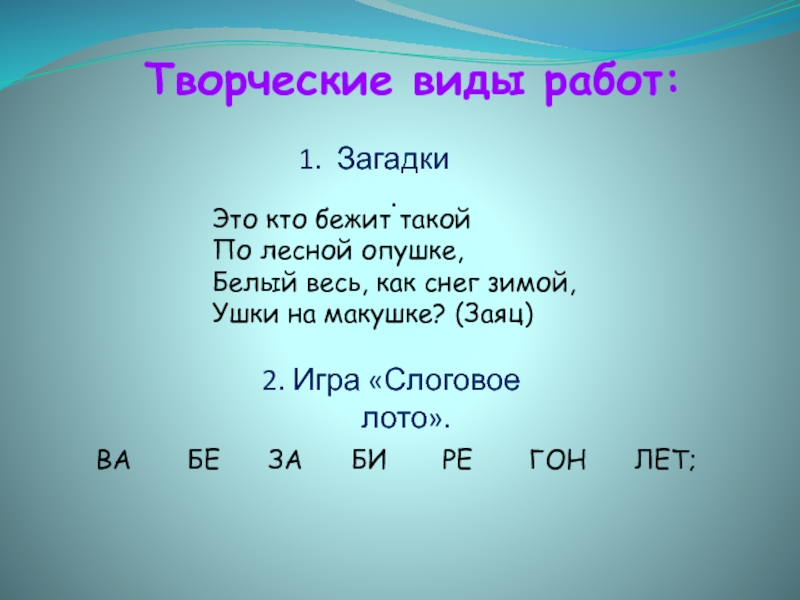 Творческие виды работ:

1. Загадки
.

Это кто бежит такой
По лесной опушке,
Белый весь, как снег зимой,
Ушки на макушке? (Заяц)

2. Игра «Слоговое лото».

ВА БЕ ЗА БИ РЕ ГОН ЛЕТ;